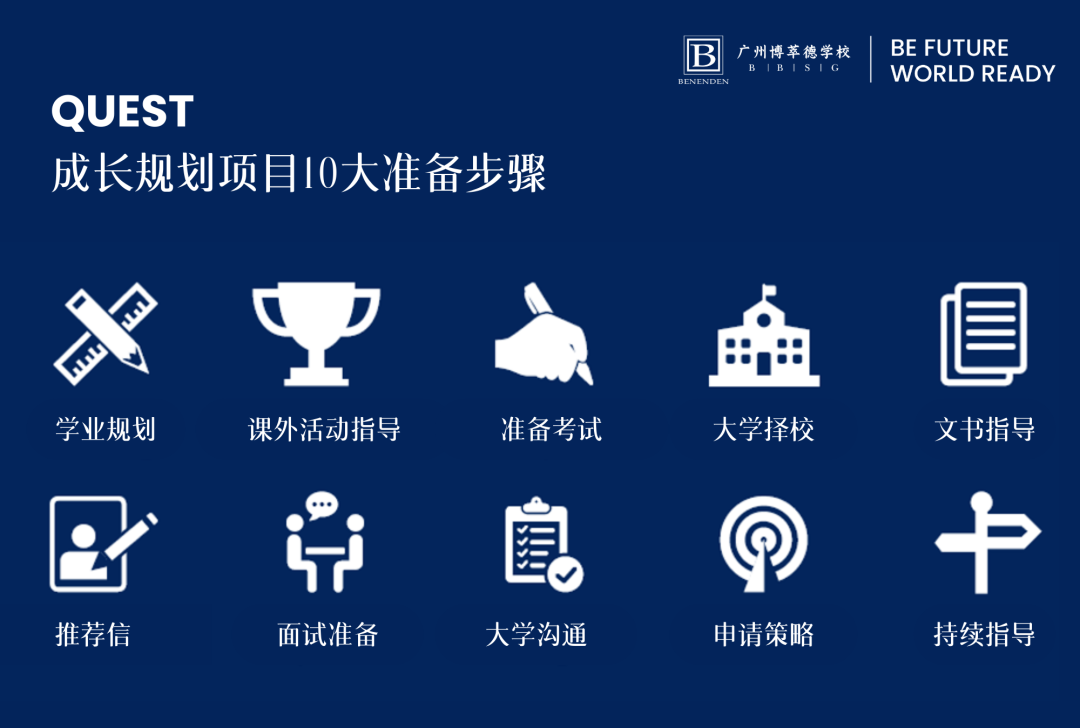 B BENENDEN 广州博萃德学校 B | B | S | G

BE FUTURE WORLD READY

QUEST
成长规划项目10大准备步骤

学业规划

课外活动指导

准备考试

大学择校

文书指导

推荐信

面试准备

大学沟通

申请策略

持续指导